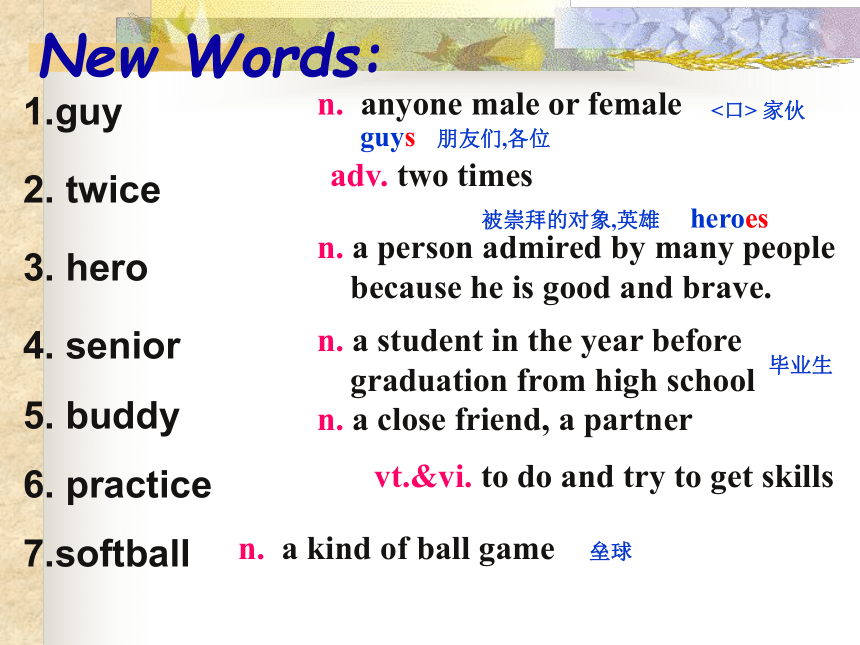 New Words:

1.guy n. anyone male or female <口> 家伙
guys 朋友们,各位

2. twice adv. two times

被崇拜的对象,英雄 heroes

3. hero n. a person admired by many people because he is good and brave.

4. senior n. a student in the year before graduation from high school 毕业生

5. buddy n. a close friend, a partner

6. practice vt.&vi. to do and try to get skills

7.softball n. a kind of ball game 垒球